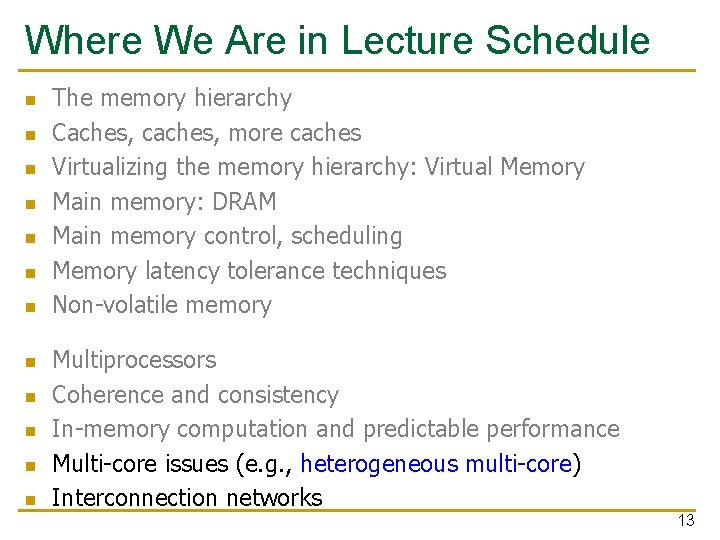 Where We Are in Lecture Schedule

- The memory hierarchy
- Caches, caches, more caches
- Virtualizing the memory hierarchy: Virtual Memory
- Main memory: DRAM
- Main memory control, scheduling
- Memory latency tolerance techniques
- Non-volatile memory

- Multiprocessors
- Coherence and consistency
- In-memory computation and predictable performance
- Multi-core issues (e.g., heterogeneous multi-core)
- Interconnection networks

13